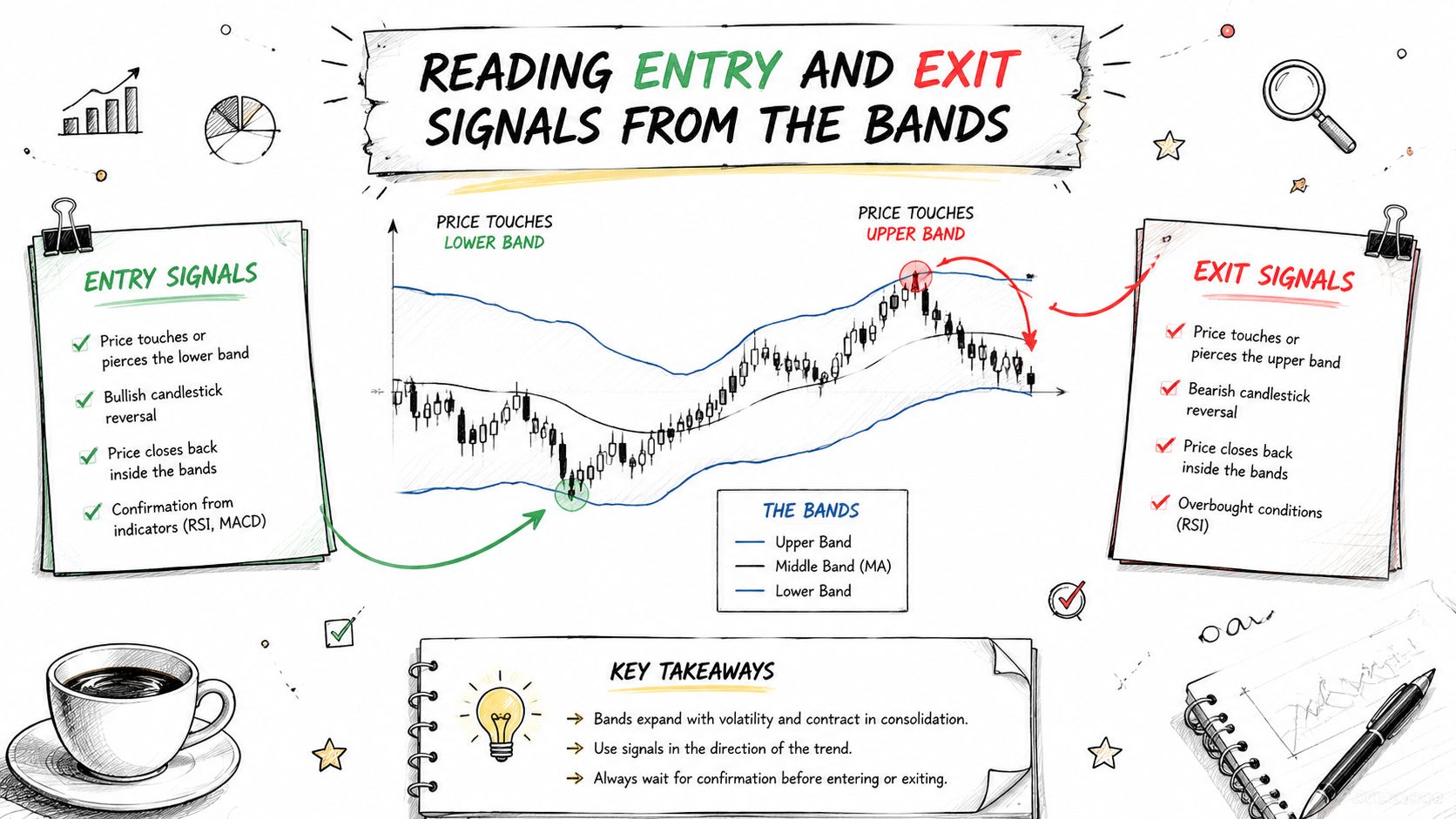 READING ENTRY AND EXIT SIGNALS FROM THE BANDS

ENTRY SIGNALS

Price touches or pierces the lower band

Bullish candlestick reversal

Price closes back inside the bands

Confirmation from indicators (RSI, MACD)

PRICE TOUCHES LOWER BAND

PRICE TOUCHES UPPER BAND

THE BANDS
Upper Band
Middle Band (MA)
Lower Band

EXIT SIGNALS

Price touches or pierces the upper band

Bearish candlestick reversal

Price closes back inside the bands

Overbought conditions (RSI)

KEY TAKEAWAYS

Bands expand with volatility and contract in consolidation.

Use signals in the direction of the trend.

Always wait for confirmation before entering or exiting.